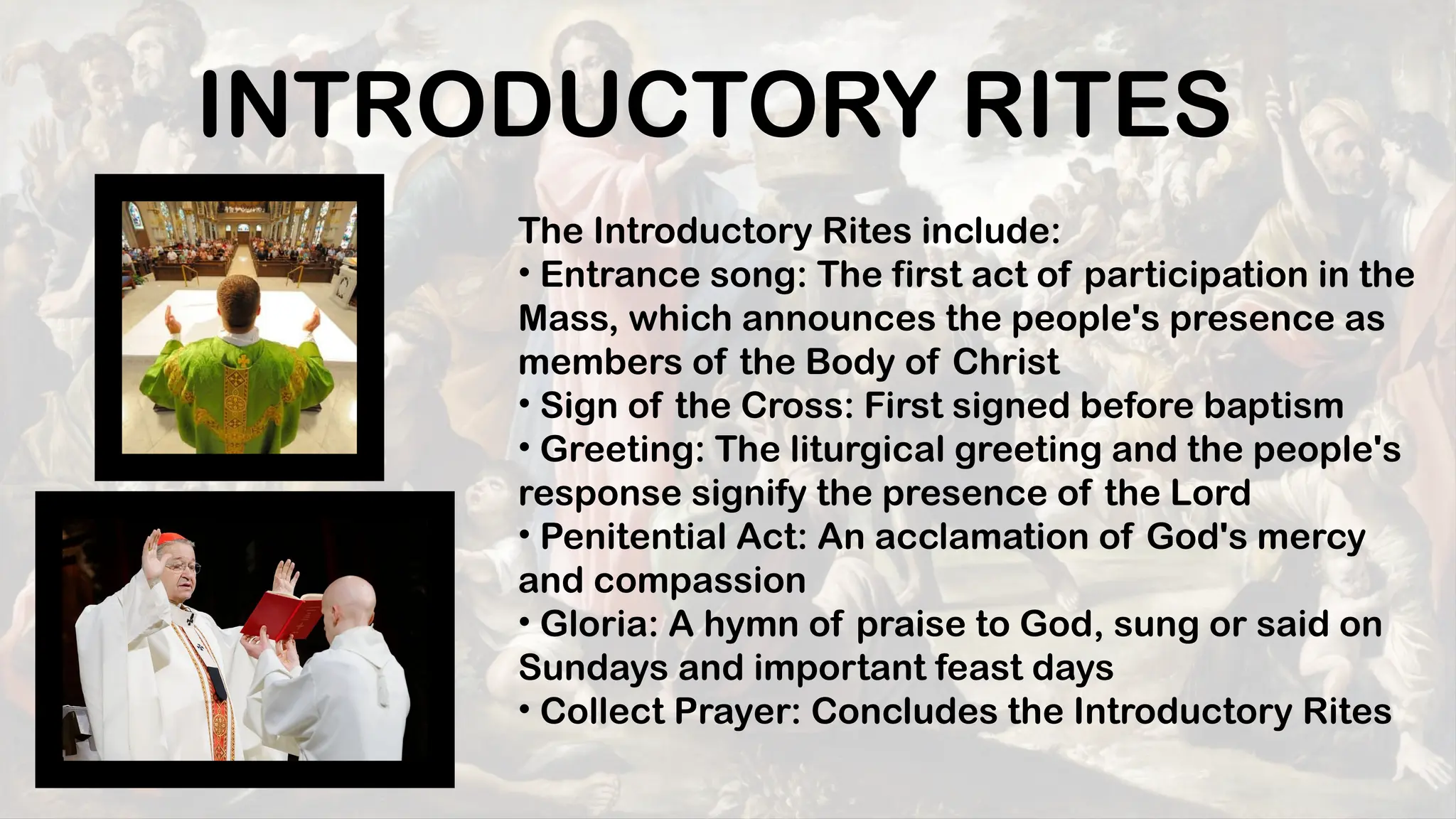 INTRODUCTORY RITES

The Introductory Rites include:
• Entrance song: The first act of participation in the Mass, which announces the people's presence as members of the Body of Christ
• Sign of the Cross: First signed before baptism
• Greeting: The liturgical greeting and the people's response signify the presence of the Lord
• Penitential Act: An acclamation of God's mercy and compassion
• Gloria: A hymn of praise to God, sung or said on Sundays and important feast days
• Collect Prayer: Concludes the Introductory Rites